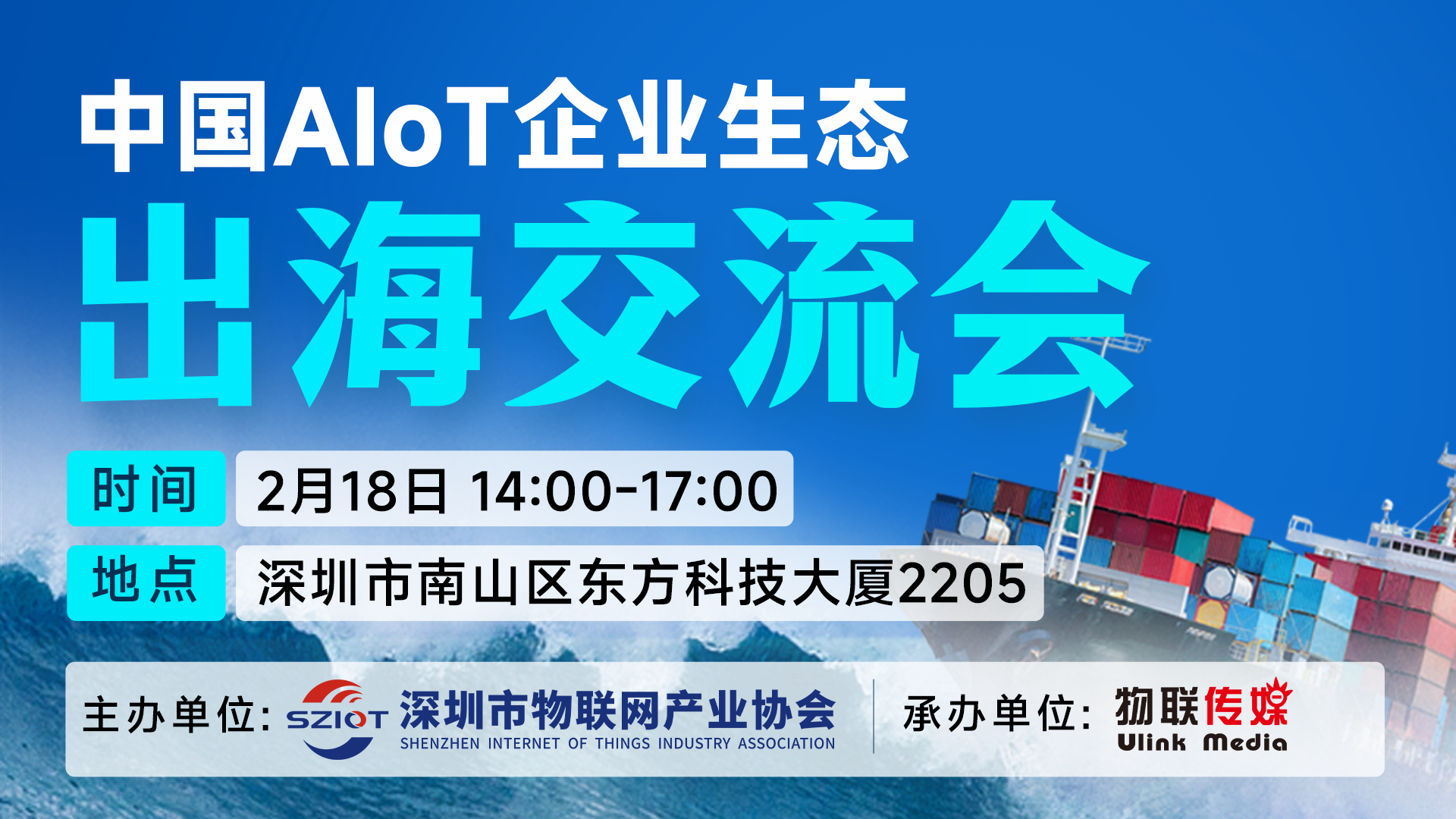 中国AIoT企业生态
出海交流会

时间 2月18日 14:00-17:00
地点 深圳市南山区东方科技大厦2205

主办单位: SZIOT 深圳市物联网产业协会 SHENZHEN INTERNET OF THINGS INDUSTRY ASSOCIATION
承办单位: 物联传媒 Ulink Media